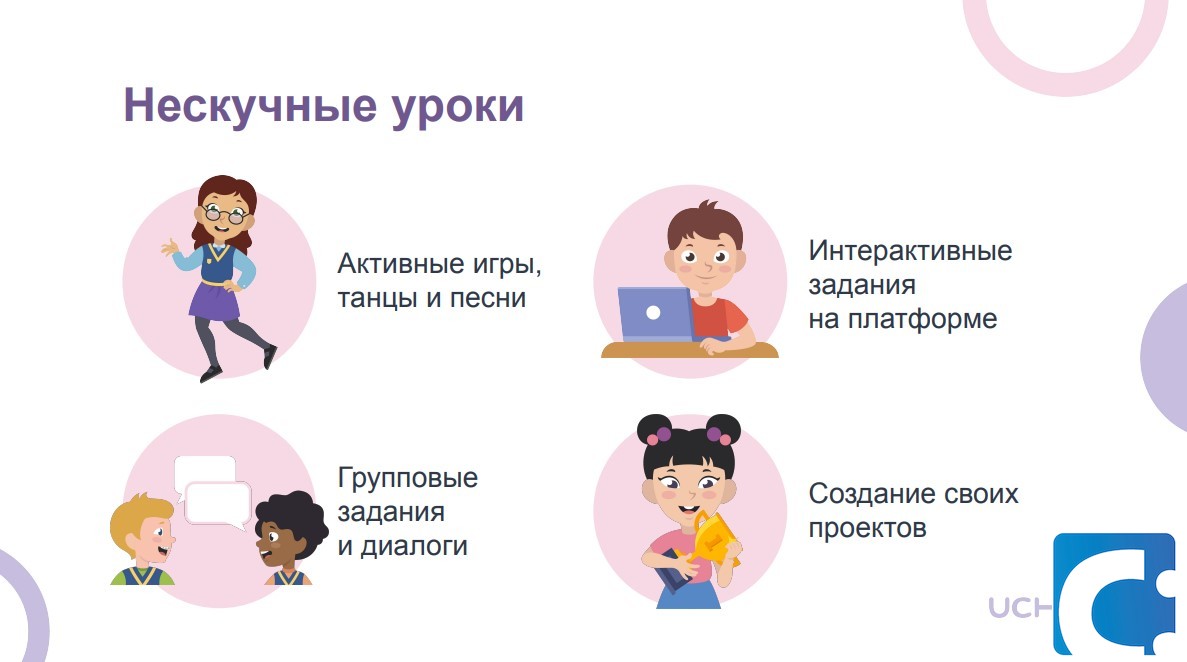 Нескучные уроки

Активные игры, танцы и песни

Интерактивные задания на платформе

Групповые задания и диалоги

Создание своих проектов

UCH